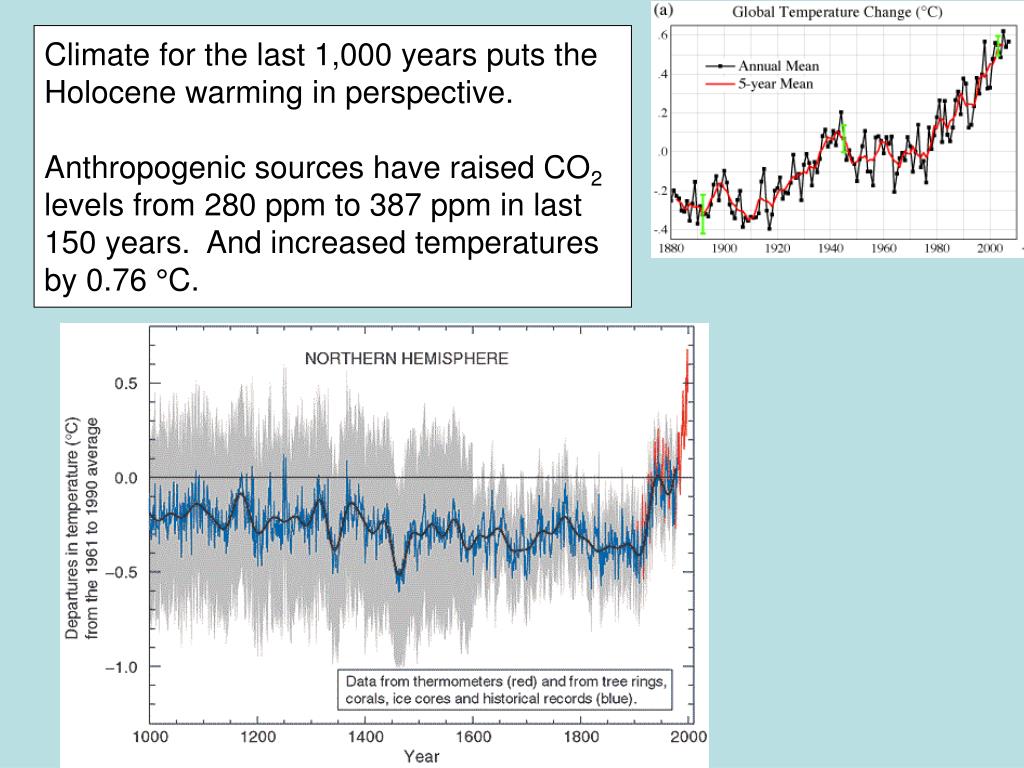 Climate for the last 1,000 years puts the Holocene warming in perspective.

Anthropogenic sources have raised $CO_2$ levels from 280 ppm to 387 ppm in last 150 years. And increased temperatures by 0.76 °C.

(a) Global Temperature Change (°C)

Annual Mean
5-year Mean

.6
.4
.2
.0
-.2
-.4

1880 1900 1920 1940 1960 1980 2000

NORTHERN HEMISPHERE

Departures in temperature (°C) from the 1961 to 1990 average

0.5
0.0
−0.5
−1.0

Data from thermometers (red) and from tree rings, corals, ice cores and historical records (blue).

1000 1200 1400 1600 1800 2000
Year